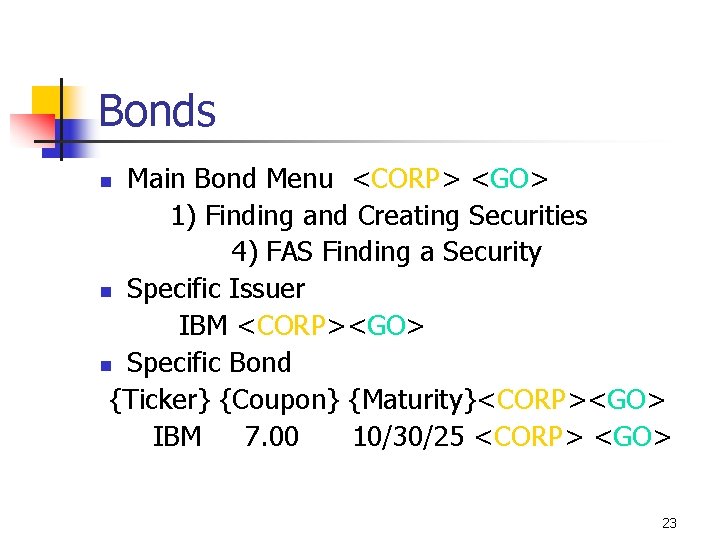 Bonds

- Main Bond Menu <CORP> <GO>
  1) Finding and Creating Securities
  4) FAS Finding a Security
- Specific Issuer
  IBM <CORP><GO>
- Specific Bond
  {Ticker} {Coupon} {Maturity}<CORP><GO>
  IBM 7.00 10/30/25 <CORP> <GO>

23